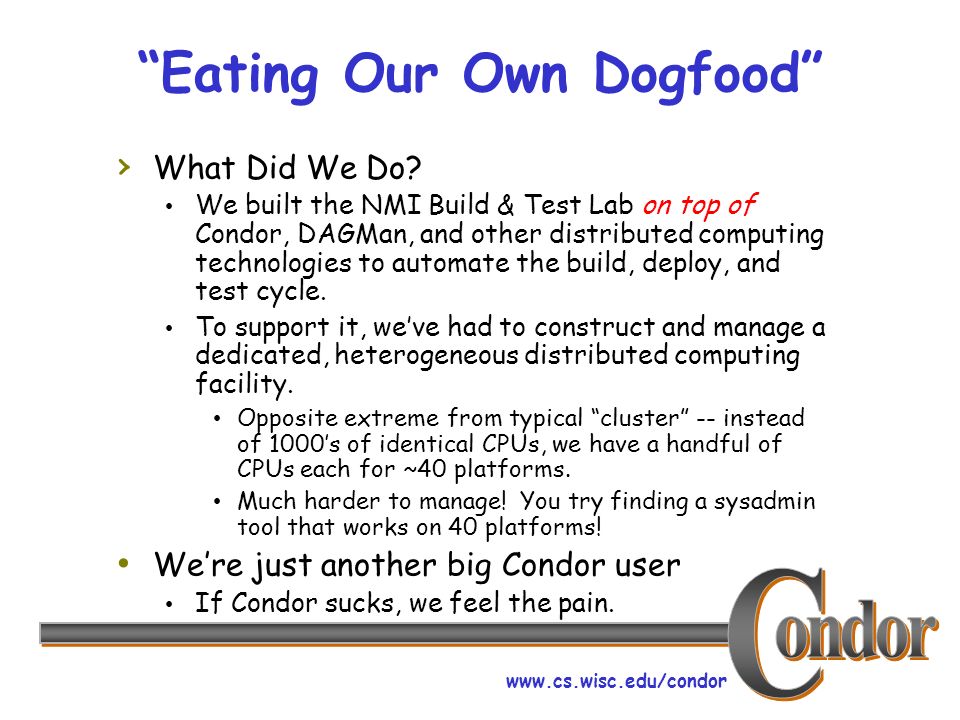 “Eating Our Own Dogfood”

› What Did We Do?

• We built the NMI Build & Test Lab on top of Condor, DAGMan, and other distributed computing technologies to automate the build, deploy, and test cycle.

• To support it, we’ve had to construct and manage a dedicated, heterogeneous distributed computing facility.

• Opposite extreme from typical “cluster” -- instead of 1000’s of identical CPUs, we have a handful of CPUs each for ~40 platforms.

• Much harder to manage! You try finding a sysadmin tool that works on 40 platforms!

• We’re just another big Condor user

• If Condor sucks, we feel the pain.

Condor

www.cs.wisc.edu/condor